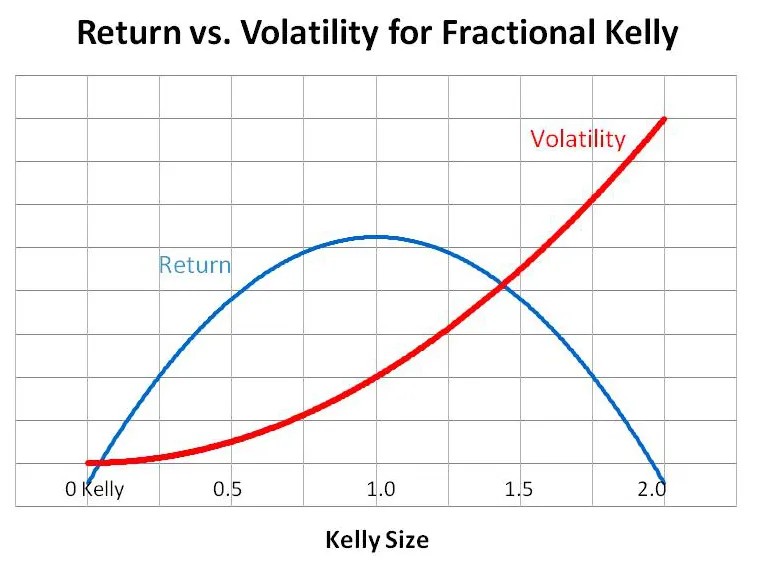 Return vs. Volatility for Fractional Kelly

Volatility

Return

0 Kelly
0.5
1.0
1.5
2.0

Kelly Size